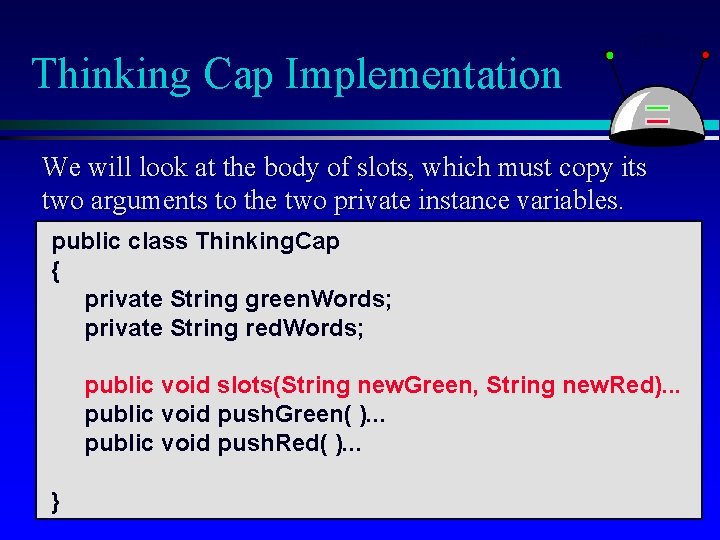 Thinking Cap Implementation

We will look at the body of slots, which must copy its two arguments to the two private instance variables.

public class ThinkingCap
{
private String greenWords;
private String redWords;

public void slots(String newGreen, String newRed)...
public void pushGreen( )...
public void pushRed( )...

}